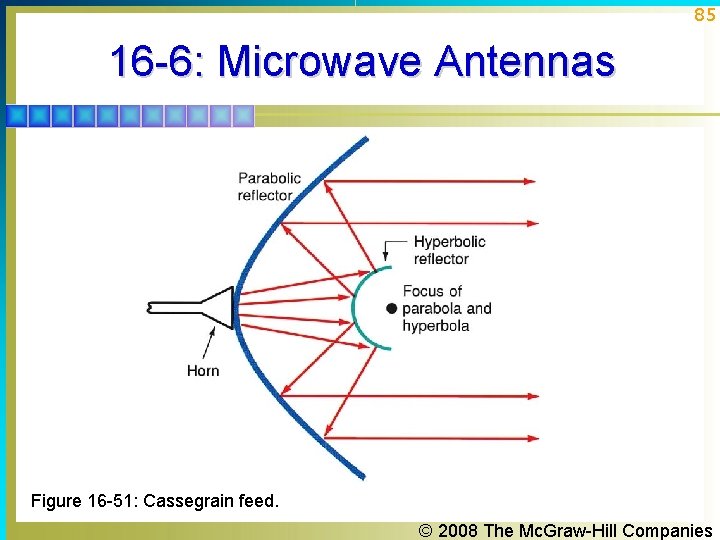 85

16-6: Microwave Antennas

Parabolic reflector

Hyperbolic reflector

Focus of parabola and hyperbola

Horn

Figure 16-51: Cassegrain feed.

© 2008 The McGraw-Hill Companies